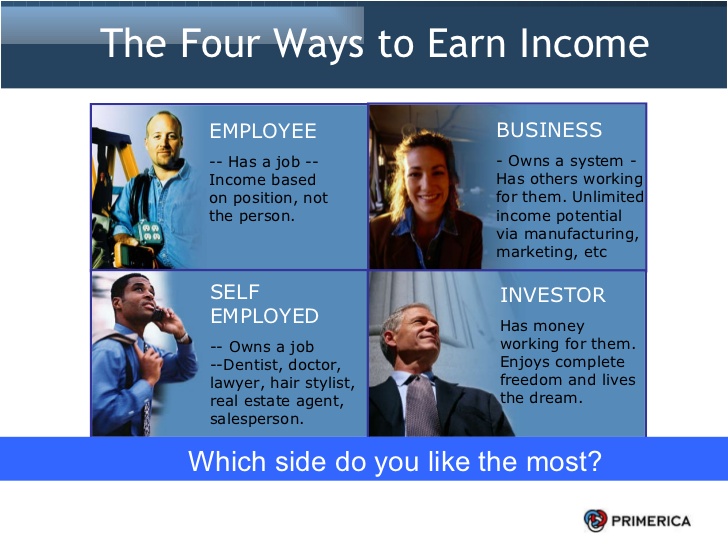 The Four Ways to Earn Income

EMPLOYEE

-- Has a job -- Income based on position, not the person.

BUSINESS

- Owns a system - Has others working for them. Unlimited income potential via manufacturing, marketing, etc

SELF EMPLOYED

-- Owns a job --Dentist, doctor, lawyer, hair stylist, real estate agent, salesperson.

INVESTOR

Has money working for them. Enjoys complete freedom and lives the dream.

Which side do you like the most?

PRIMERICA